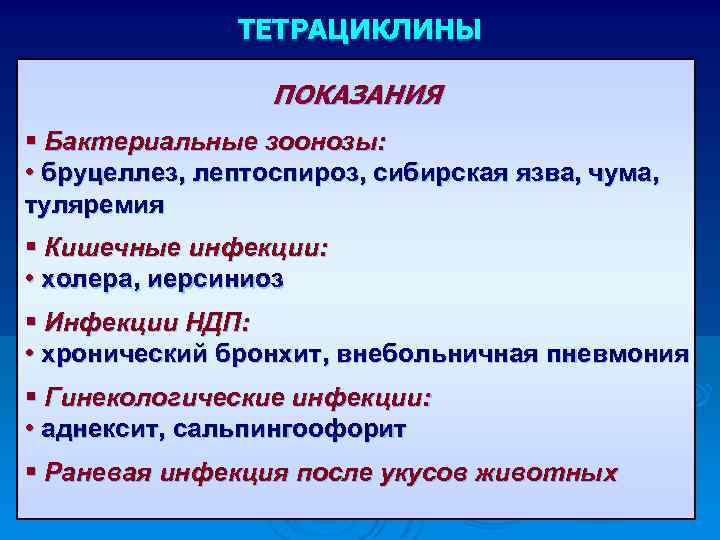 ТЕТРАЦИКЛИНЫ

ПОКАЗАНИЯ

▪ Бактериальные зоонозы:
• бруцеллез, лептоспироз, сибирская язва, чума, туляремия

▪ Кишечные инфекции:
• холера, иерсиниоз

▪ Инфекции НДП:
• хронический бронхит, внебольничная пневмония

▪ Гинекологические инфекции:
• аднексит, сальпингоофорит

▪ Раневая инфекция после укусов животных